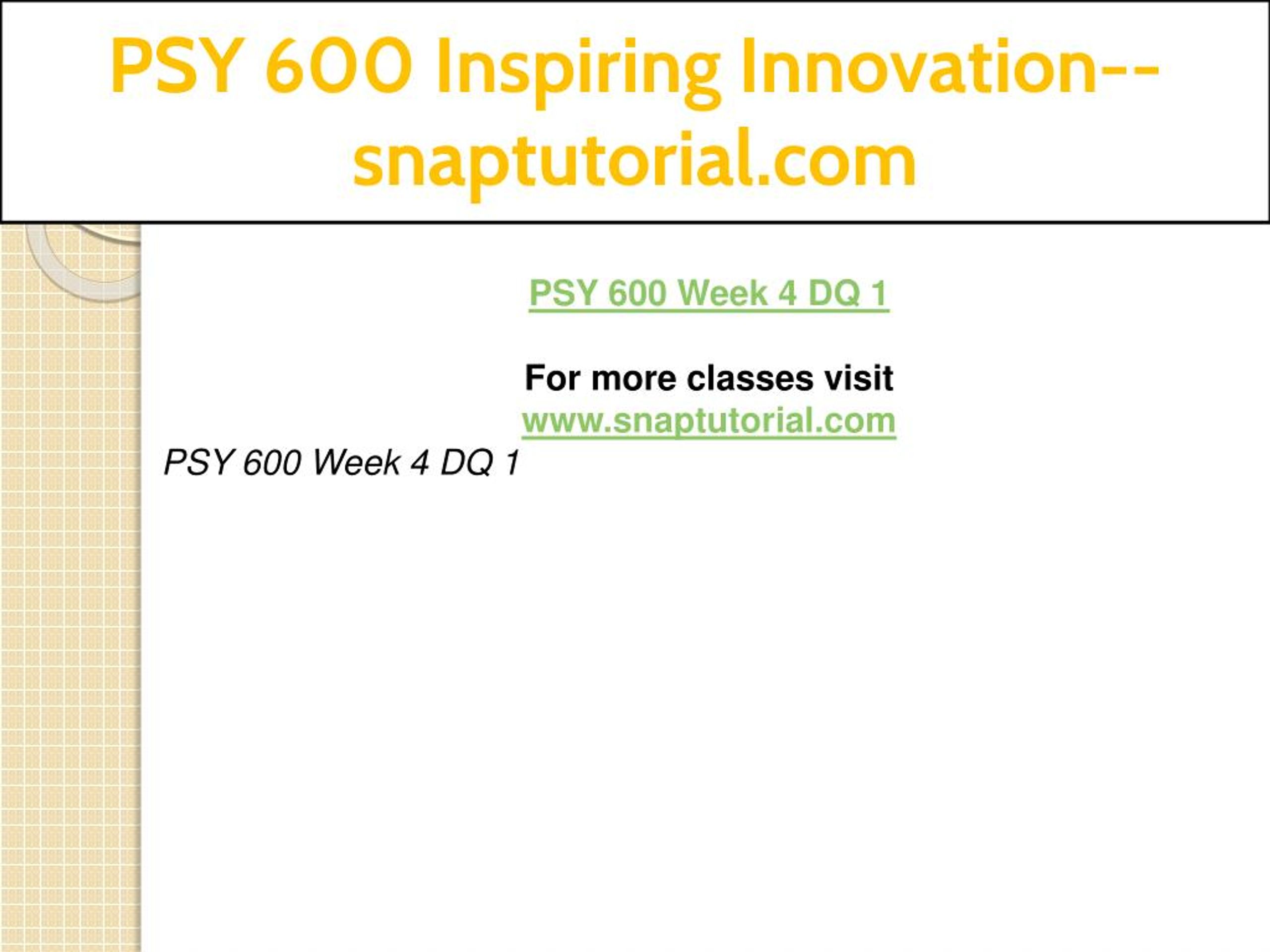 PSY 600 Inspiring Innovation--snaptutorial.com

PSY 600 Week 4 DQ 1

For more classes visit
www.snaptutorial.com

PSY 600 Week 4 DQ 1